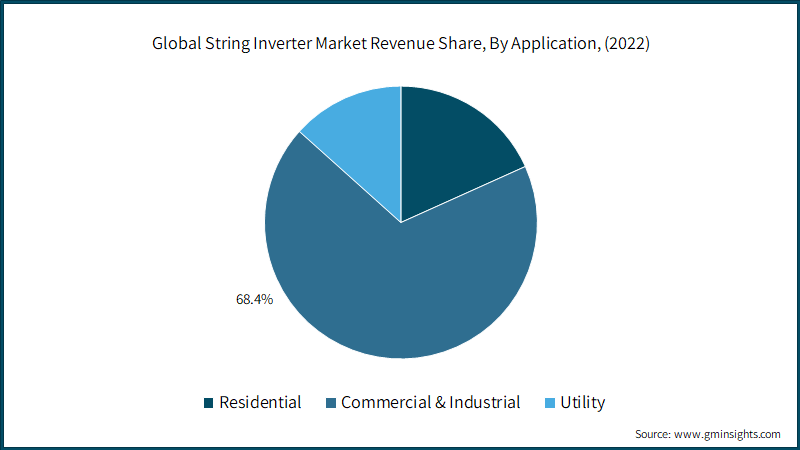 Global String Inverter Market Revenue Share, By Application, (2022)

68.4%

Residential Commercial & Industrial Utility

Source: www.gminsights.com